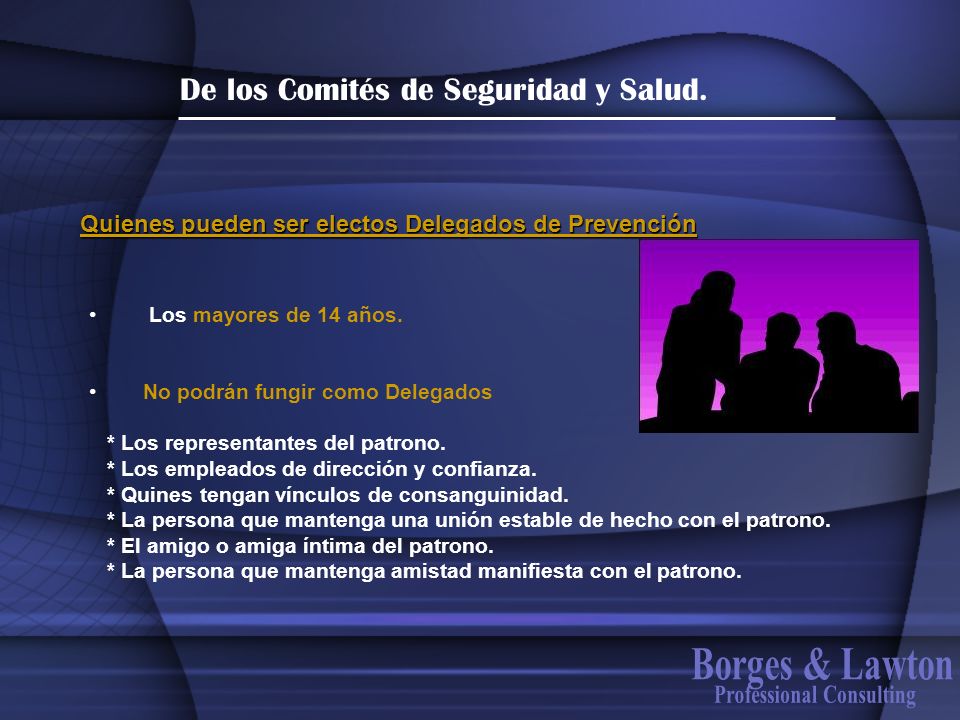 De los Comités de Seguridad y Salud.

Quienes pueden ser electos Delegados de Prevención

• Los mayores de 14 años.

• No podrán fungir como Delegados

* Los representantes del patrono.
* Los empleados de dirección y confianza.
* Quines tengan vínculos de consanguinidad.
* La persona que mantenga una unión estable de hecho con el patrono.
* El amigo o amiga íntima del patrono.
* La persona que mantenga amistad manifiesta con el patrono.

Borges & Lawton
Professional Consulting